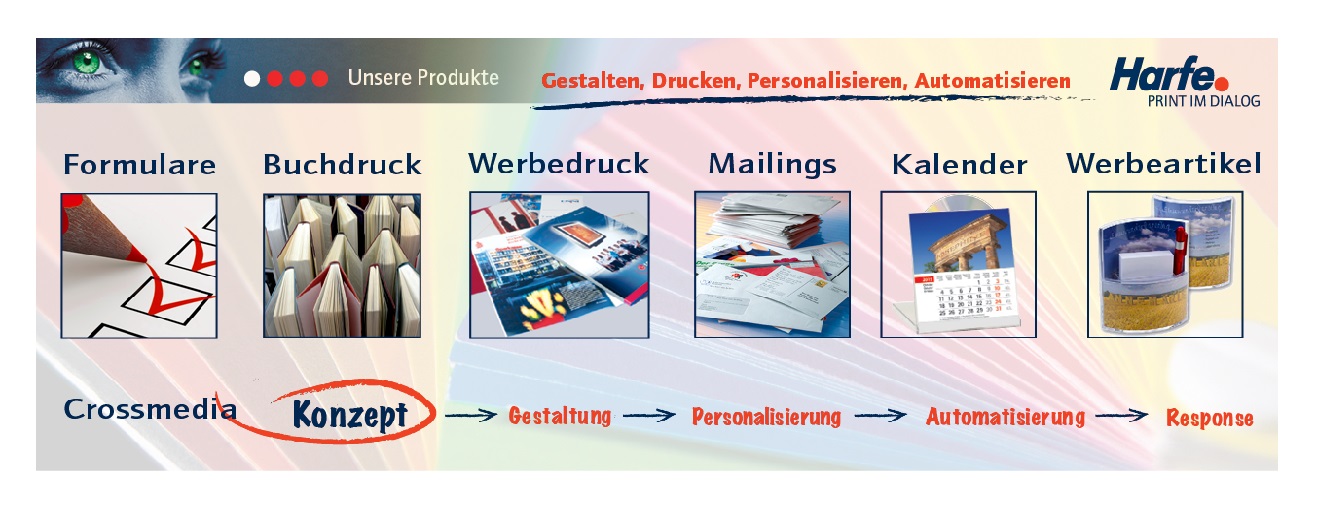 Unsere Produkte

Gestalten, Drucken, Personalisieren, Automatisieren

Harfe.
PRINT IM DIALOG

Formulare

Buchdruck

Werbedruck

Mailings

Kalender

Werbeartikel

Crossmedia

Konzept → Gestaltung → Personalisierung → Automatisierung → Response